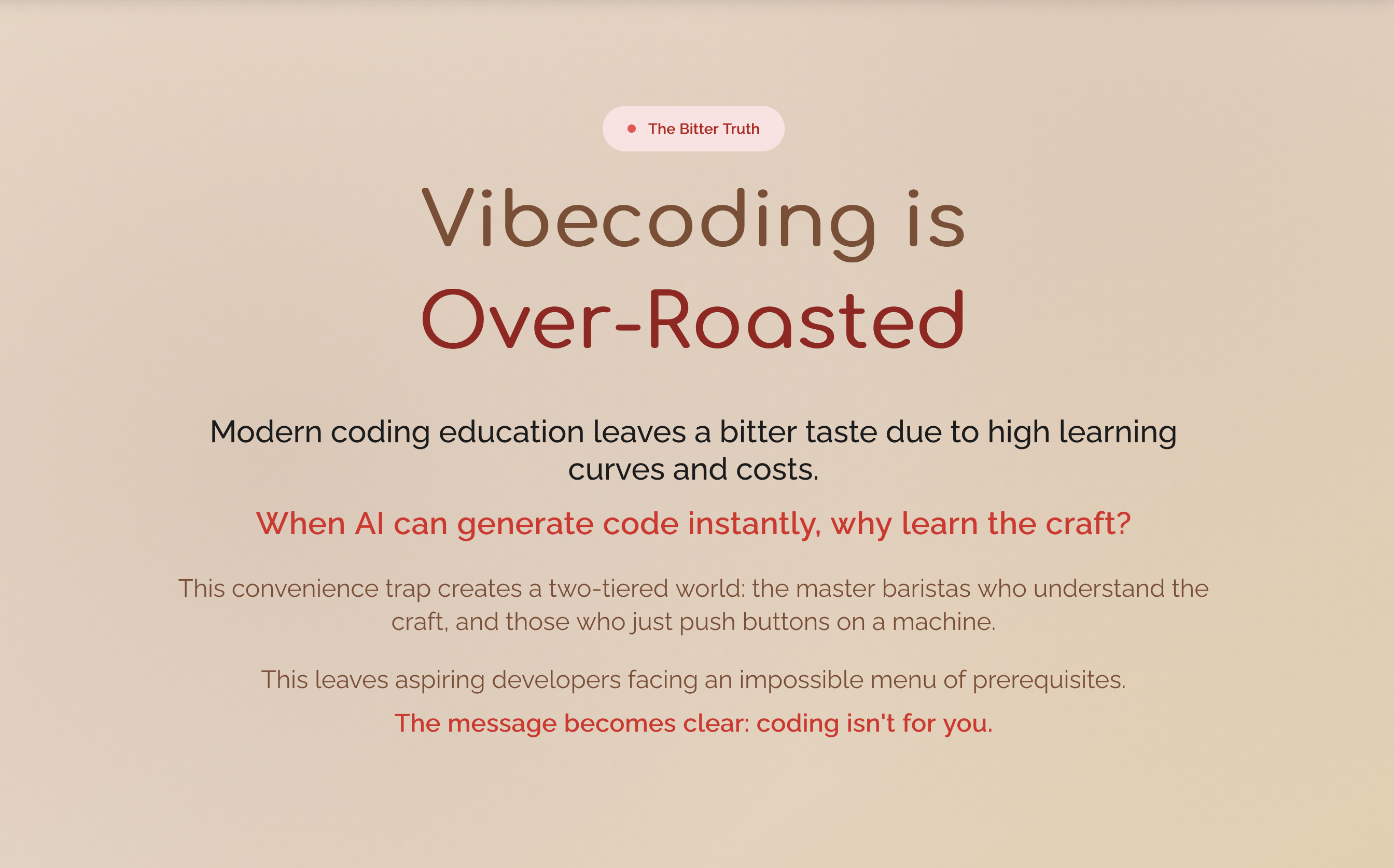 The Bitter Truth

Vibecoding is Over-Roasted

Modern coding education leaves a bitter taste due to high learning curves and costs.

When AI can generate code instantly, why learn the craft?

This convenience trap creates a two-tiered world: the master baristas who understand the craft, and those who just push buttons on a machine.

This leaves aspiring developers facing an impossible menu of prerequisites.

The message becomes clear: coding isn't for you.